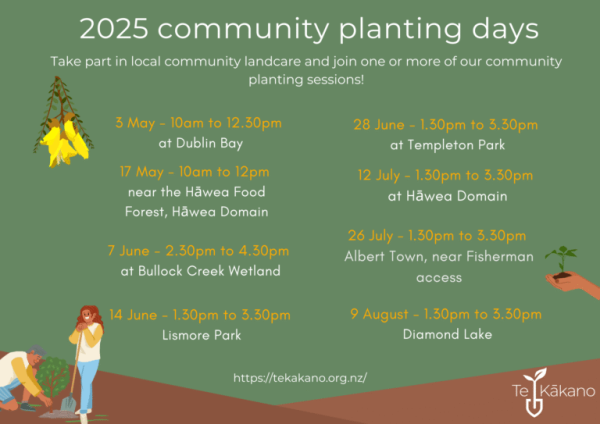 2025 community planting days

Take part in local community landcare and join one or more of our community planting sessions!

3 May - 10am to 12.30pm
at Dublin Bay

17 May - 10am to 12pm
near the Hāwea Food Forest, Hāwea Domain

7 June - 2.30pm to 4.30pm
at Bullock Creek Wetland

14 June - 1.30pm to 3.30pm
Lismore Park

28 June - 1.30pm to 3.30pm
at Templeton Park

12 July - 1.30pm to 3.30pm
at Hāwea Domain

26 July - 1.30pm to 3.30pm
Albert Town, near Fisherman access

9 August - 1.30pm to 3.30pm
Diamond Lake

https://tekakano.org.nz/

Te Kākano